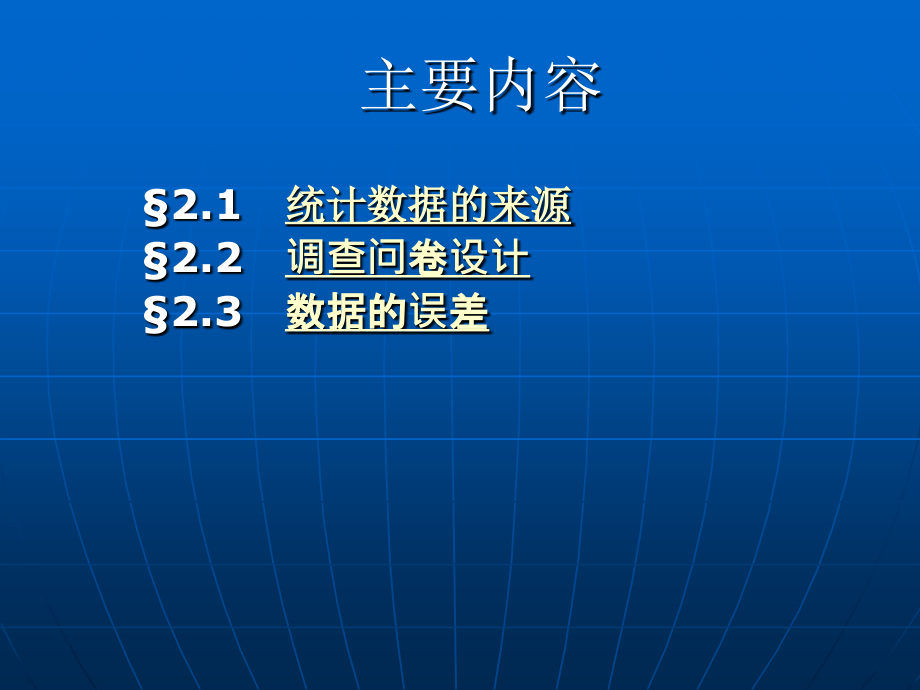 主要内容

§2.1 统计数据的来源
§2.2 调查问卷设计
§2.3 数据的误差